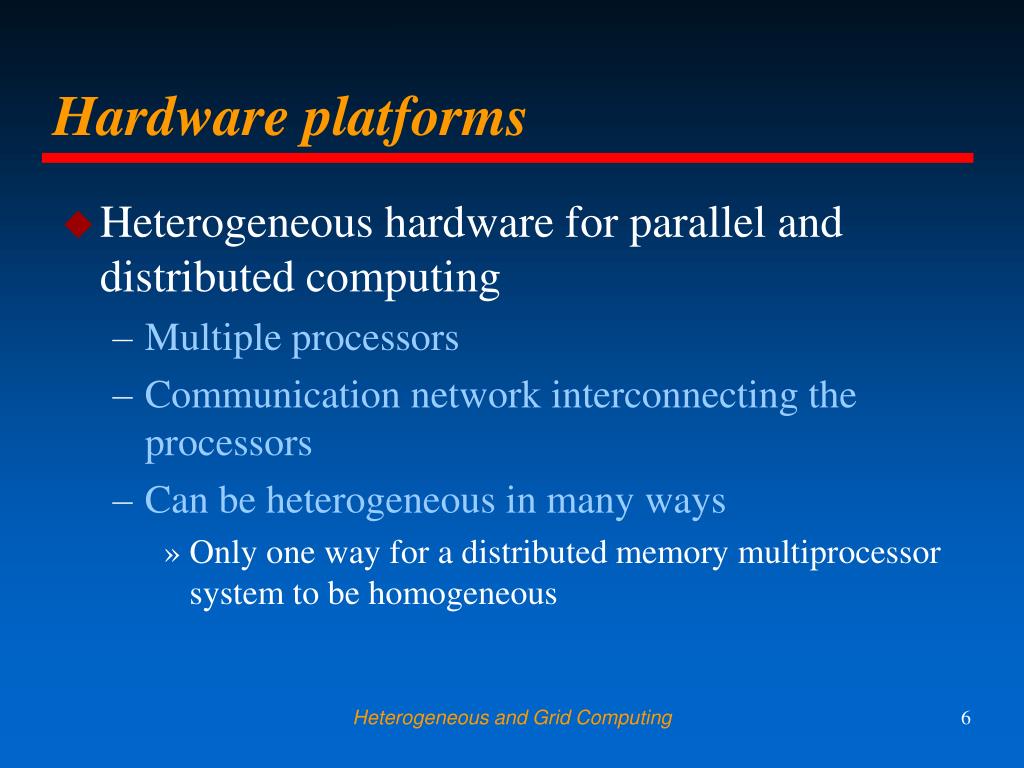 Hardware platforms

Heterogeneous hardware for parallel and distributed computing

– Multiple processors

– Communication network interconnecting the processors

– Can be heterogeneous in many ways

» Only one way for a distributed memory multiprocessor system to be homogeneous

Heterogeneous and Grid Computing

6